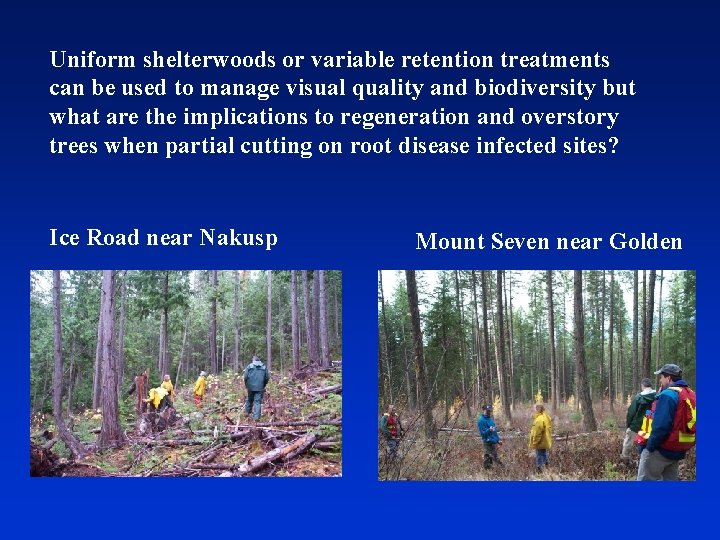 Uniform shelterwoods or variable retention treatments can be used to manage visual quality and biodiversity but what are the implications to regeneration and overstory trees when partial cutting on root disease infected sites?

Ice Road near Nakusp

Mount Seven near Golden